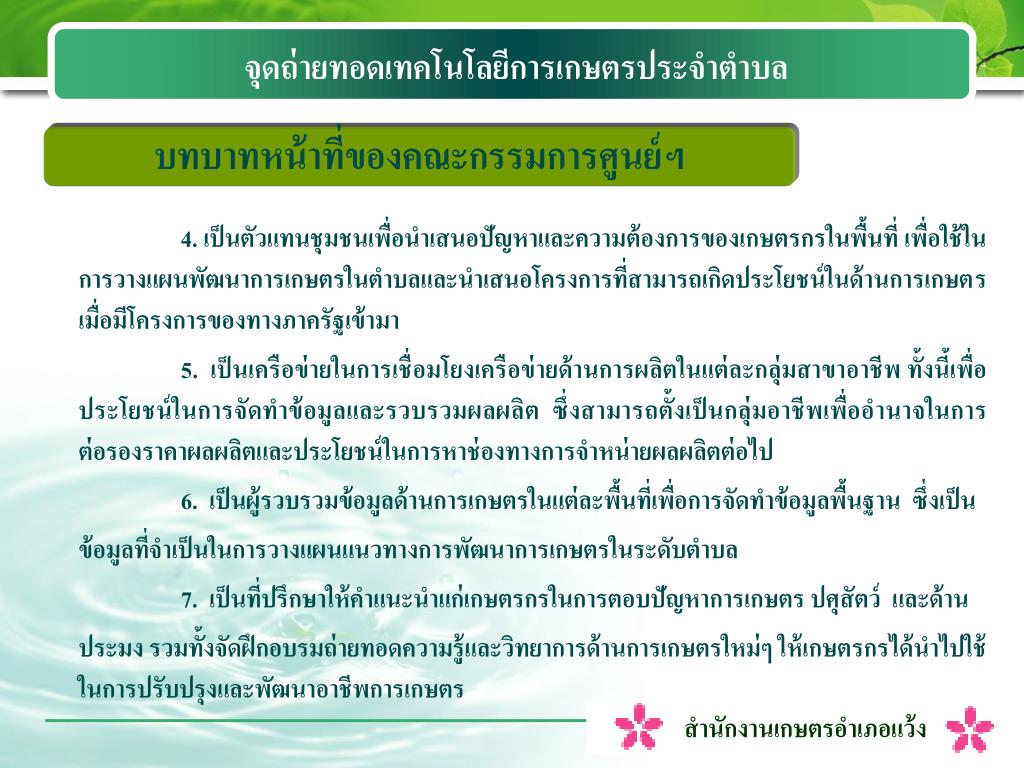 จุดถ่ายทอดเทคโนโลยีการเกษตรประจำตำบล

บทบาทหน้าที่ของคณะกรรมการศูนย์ฯ

4. เป็นตัวแทนชุมชนเพื่อนำเสนอปัญหาและความต้องการของเกษตรกรในพื้นที่ เพื่อใช้ในการวางแผนพัฒนาการเกษตรในตำบลและนำเสนอโครงการที่สามารถเกิดประโยชน์ในด้านการเกษตร เมื่อมีโครงการของทางภาครัฐเข้ามา

5. เป็นเครือข่ายในการเชื่อมโยงเครือข่ายด้านการผลิตในแต่ละกลุ่มสาขาอาชีพ ทั้งนี้เพื่อประโยชน์ในการจัดทำข้อมูลและรวบรวมผลผลิต ซึ่งสามารถตั้งเป็นกลุ่มอาชีพเพื่ออำนาจในการต่อรองราคาผลผลิตและประโยชน์ในการหาช่องทางการจำหน่ายผลผลิตต่อไป

6. เป็นผู้รวบรวมข้อมูลด้านการเกษตรในแต่ละพื้นที่เพื่อการจัดทำข้อมูลพื้นฐาน ซึ่งเป็นข้อมูลที่จำเป็นในการวางแผนแนวทางการพัฒนาการเกษตรในระดับตำบล

7. เป็นที่ปรึกษาให้คำแนะนำแก่เกษตรกรในการตอบปัญหาการเกษตร ปศุสัตว์ และด้านประมง รวมทั้งจัดฝึกอบรมถ่ายทอดความรู้และวิทยาการด้านการเกษตรใหม่ๆ ให้เกษตรกรได้นำไปใช้ในการปรับปรุงและพัฒนาอาชีพการเกษตร

สำนักงานเกษตรอำเภอแว้ง